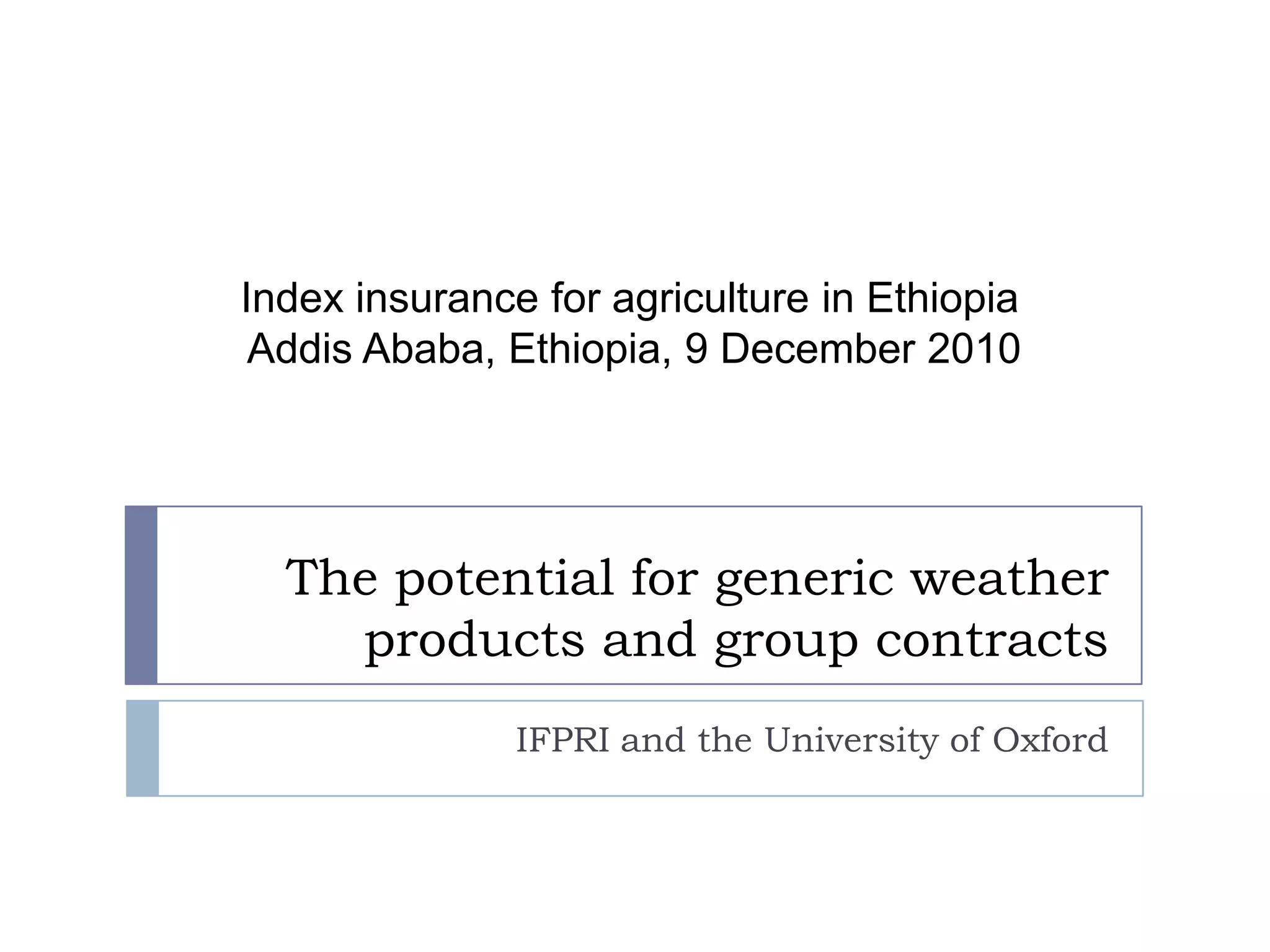 Index insurance for agriculture in Ethiopia
Addis Ababa, Ethiopia, 9 December 2010

The potential for generic weather products and group contracts

IFPRI and the University of Oxford